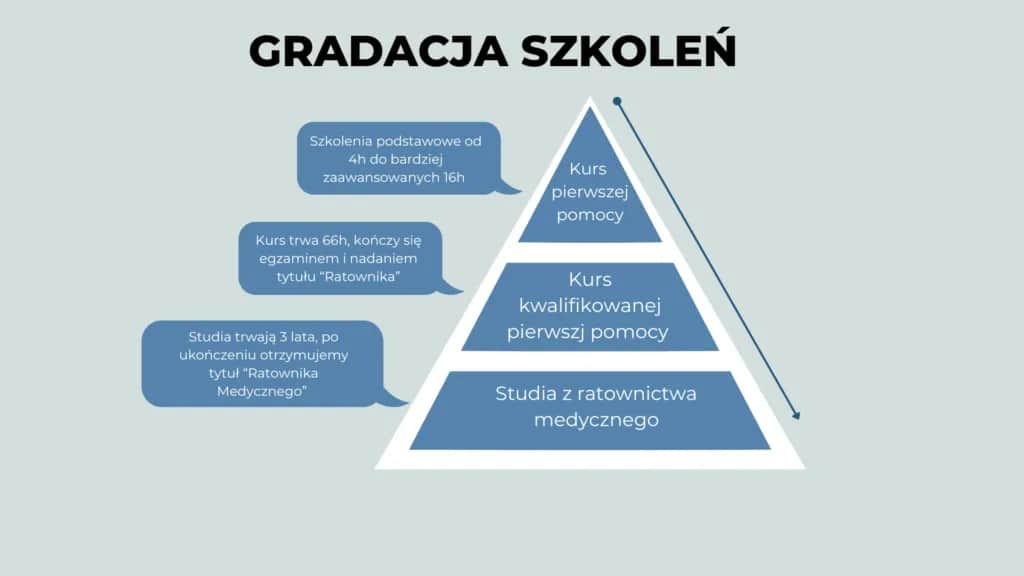 GRADACJA SZKOLEŃ

Szkolenia podstawowe od 4h do bardziej zaawansowanych 16h

Kurs pierwszej pomocy

Kurs trwa 66h, kończy się egzaminem i nadaniem tytułu "Ratownika"

Kurs kwalifikowanej pierwszj pomocy

Studia trwają 3 lata, po ukończeniu otrzymujemy tytuł "Ratownika Medycznego"

Studia z ratownictwa medycznego